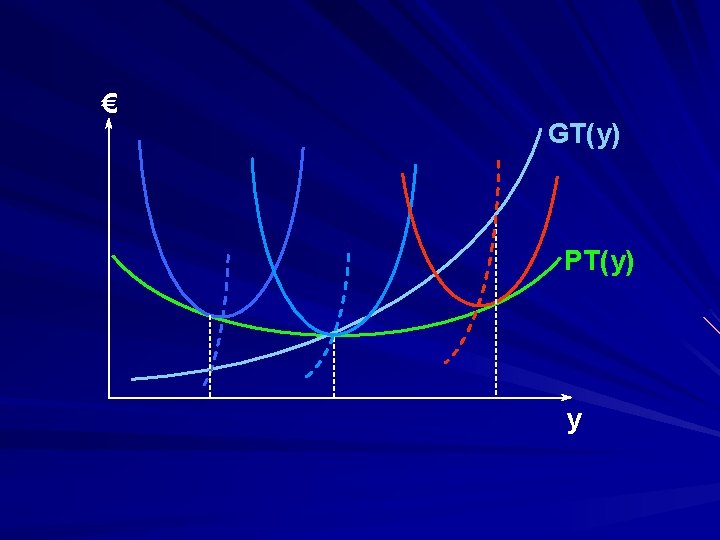 €

GT(y)

PT(y)

y